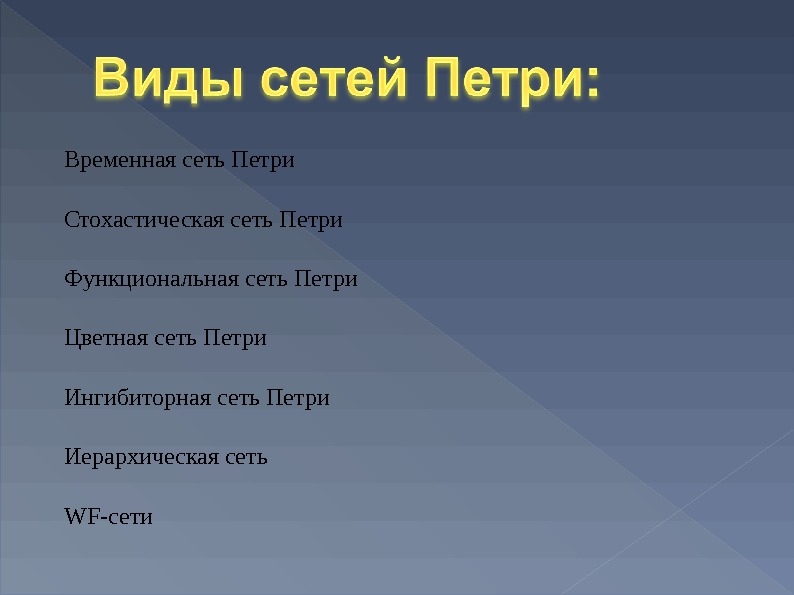 Виды сетей Петри:

Временная сеть Петри

Стохастическая сеть Петри

Функциональная сеть Петри

Цветная сеть Петри

Ингибиторная сеть Петри

Иерархическая сеть

WF-сети